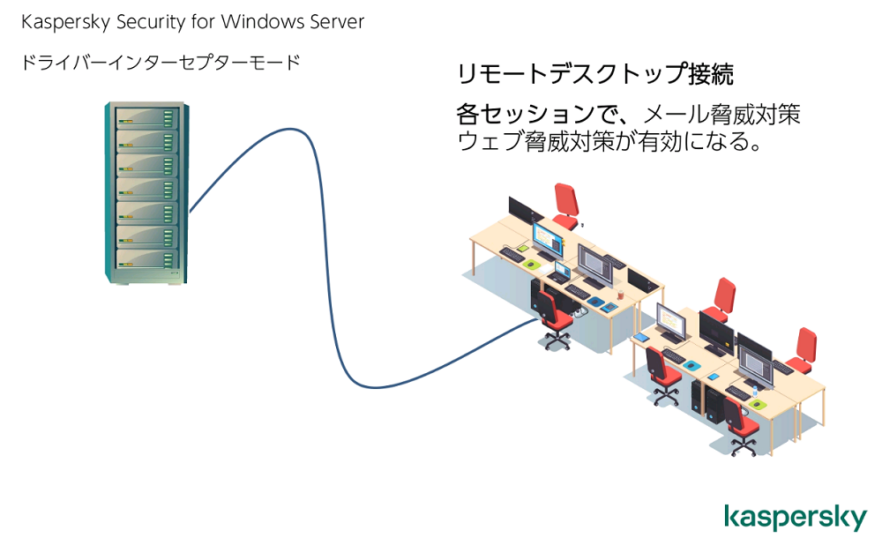 Kaspersky Security for Windows Server

ドライバーインターセプターモード

リモートデスクトップ接続

各セッションで、メール脅威対策
ウェブ脅威対策が有効になる。

kaspersky